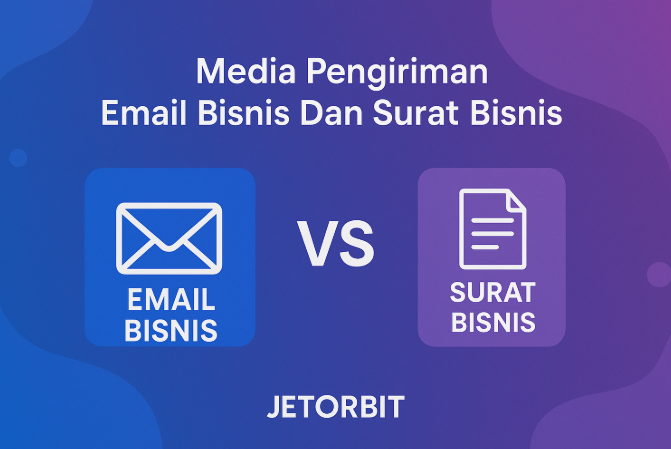 Media Pengiriman
Email Bisnis Dan Surat Bisnis

EMAIL BISNIS

VS

SURAT BISNIS

JETORBIT